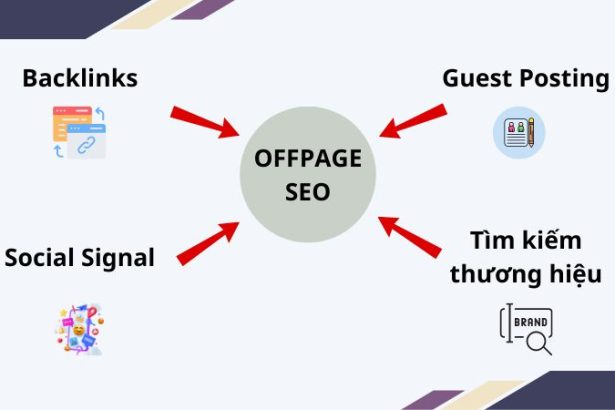 Backlinks

Guest Posting

OFFPAGE SEO

Social Signal

Tìm kiếm thương hiệu

BRAND